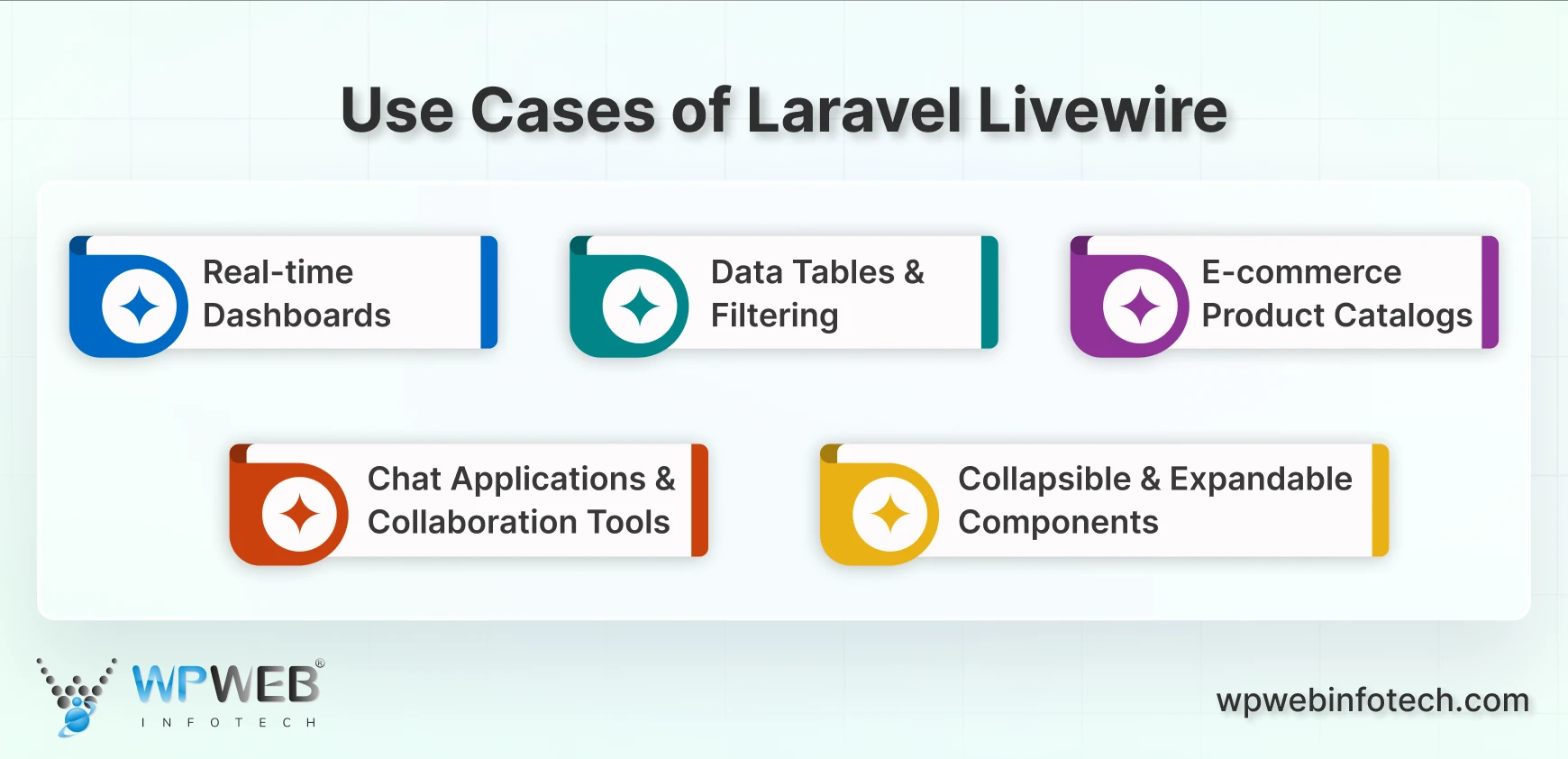 Use Cases of Laravel Livewire

Real-time Dashboards

Data Tables & Filtering

E-commerce Product Catalogs

Chat Applications & Collaboration Tools

Collapsible & Expandable Components

WPWEB®
INFOTECH

wpwebinfotech.com